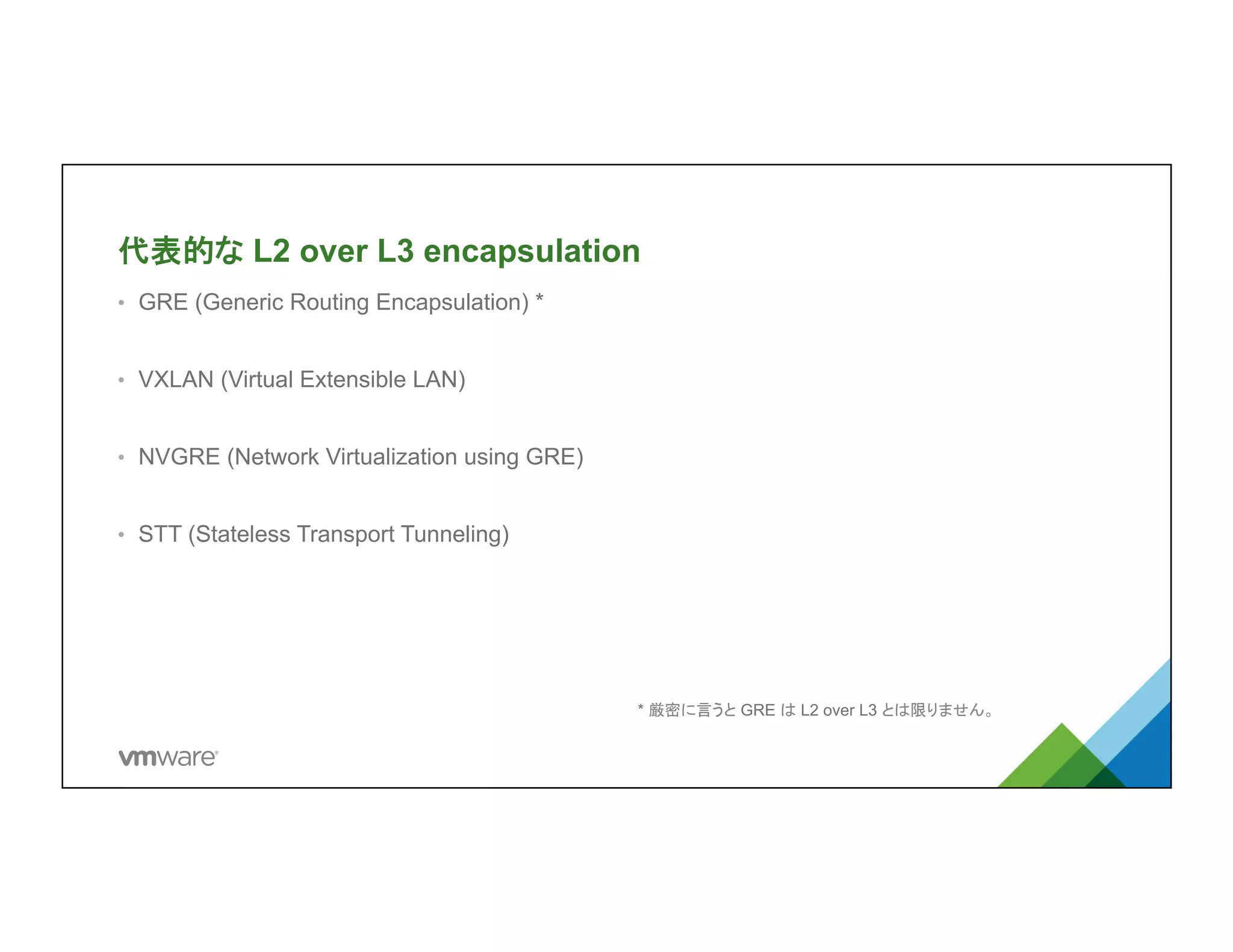 代表的な L2 over L3 encapsulation

• GRE (Generic Routing Encapsulation) *

• VXLAN (Virtual Extensible LAN)

• NVGRE (Network Virtualization using GRE)

• STT (Stateless Transport Tunneling)

* 厳密に言うと GRE は L2 over L3 とは限りません。

vmware®